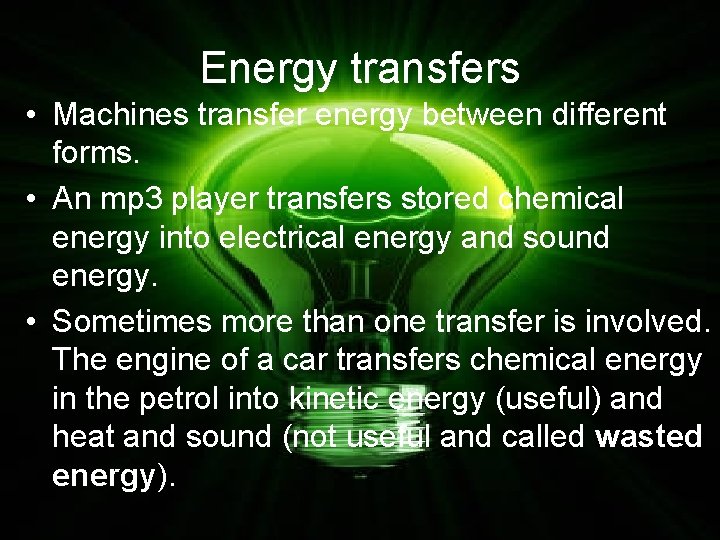 Energy transfers

• Machines transfer energy between different forms.

• An mp3 player transfers stored chemical energy into electrical energy and sound energy.

• Sometimes more than one transfer is involved. The engine of a car transfers chemical energy in the petrol into kinetic energy (useful) and heat and sound (not useful and called wasted energy).